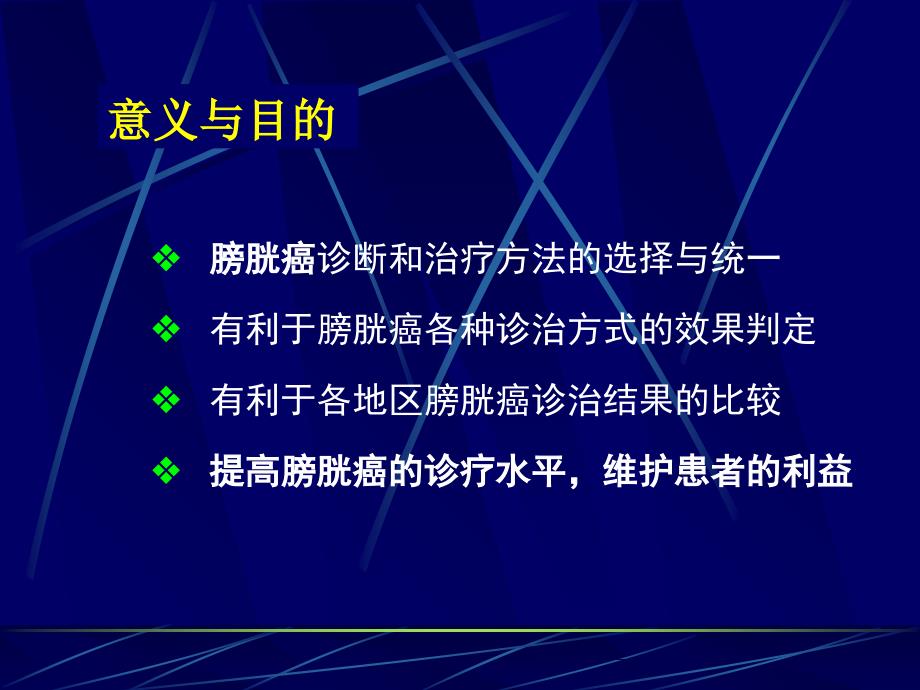 意义与目的

❖ 膀胱癌诊断和治疗方法的选择与统一

❖ 有利于膀胱癌各种诊治方式的效果判定

❖ 有利于各地区膀胱癌诊治结果的比较

❖ 提高膀胱癌的诊疗水平，维护患者的利益